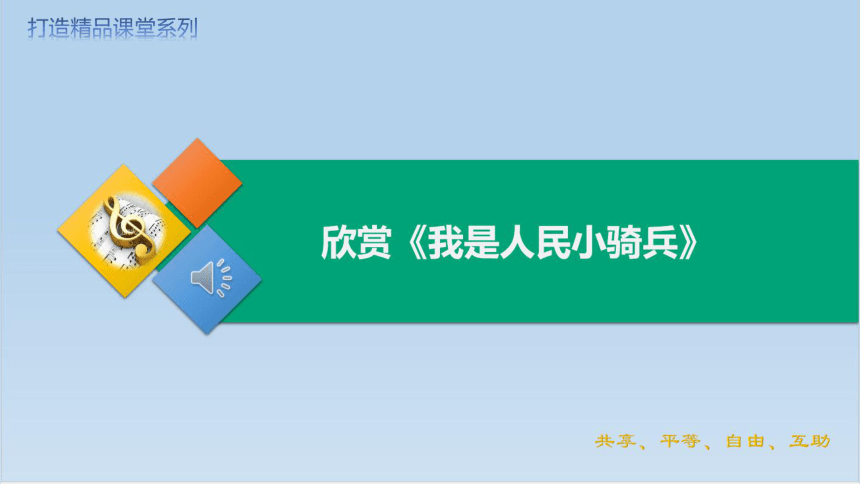 打造精品课堂系列

欣赏《我是人民小骑兵》

共享、平等、自由、互助